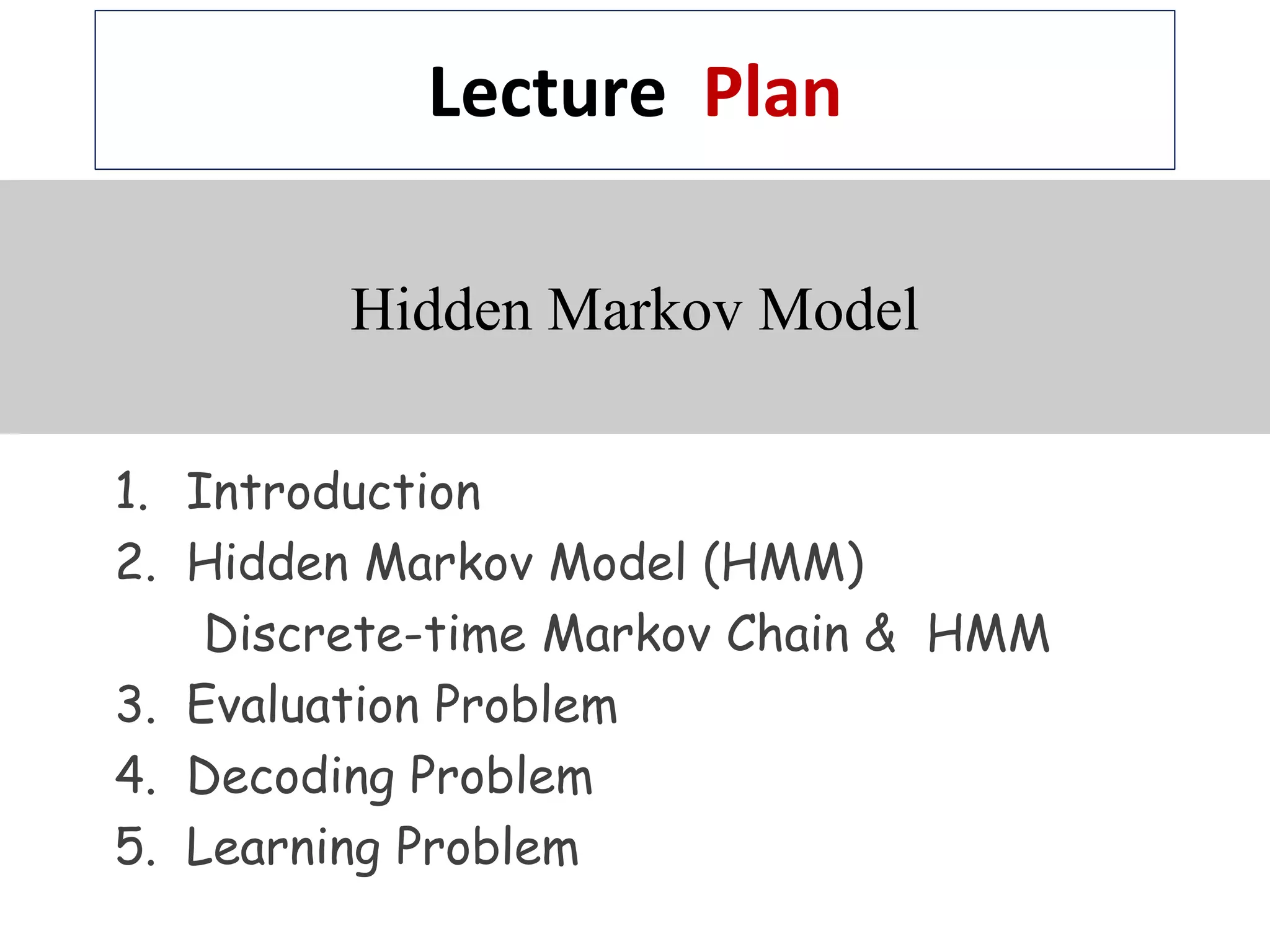 Lecture Plan

Hidden Markov Model

1. Introduction
2. Hidden Markov Model (HMM)
Discrete-time Markov Chain & HMM
3. Evaluation Problem
4. Decoding Problem
5. Learning Problem